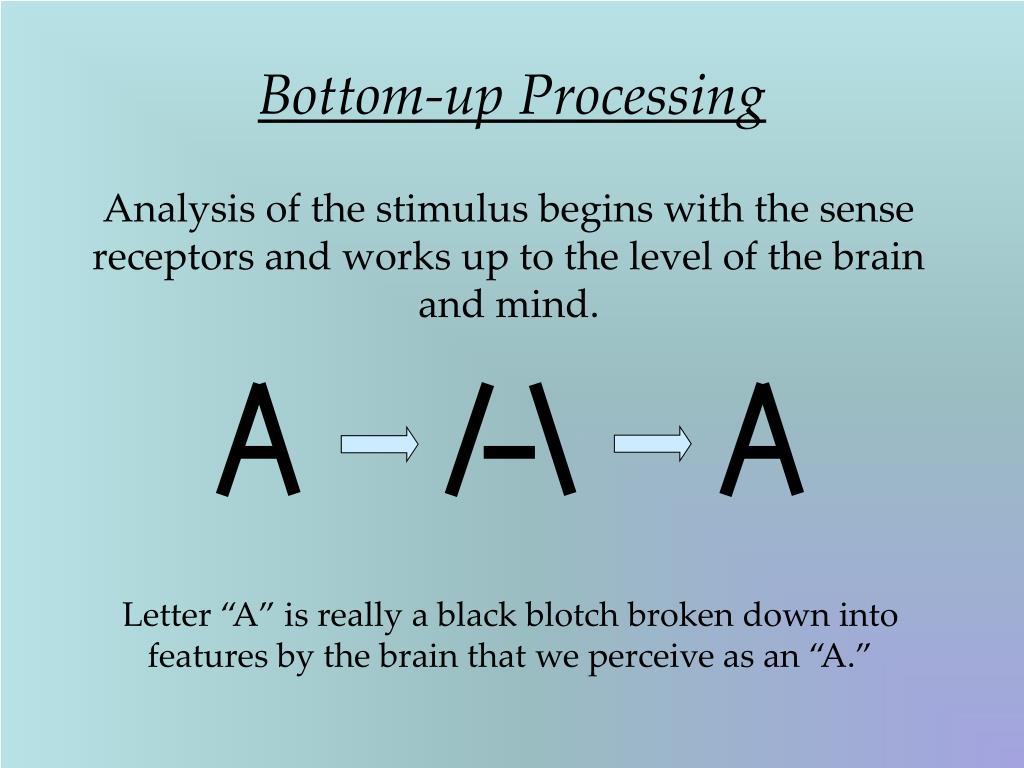 Bottom-up Processing

Analysis of the stimulus begins with the sense receptors and works up to the level of the brain and mind.

A /–\ A

Letter “A” is really a black blotch broken down into features by the brain that we perceive as an “A.”